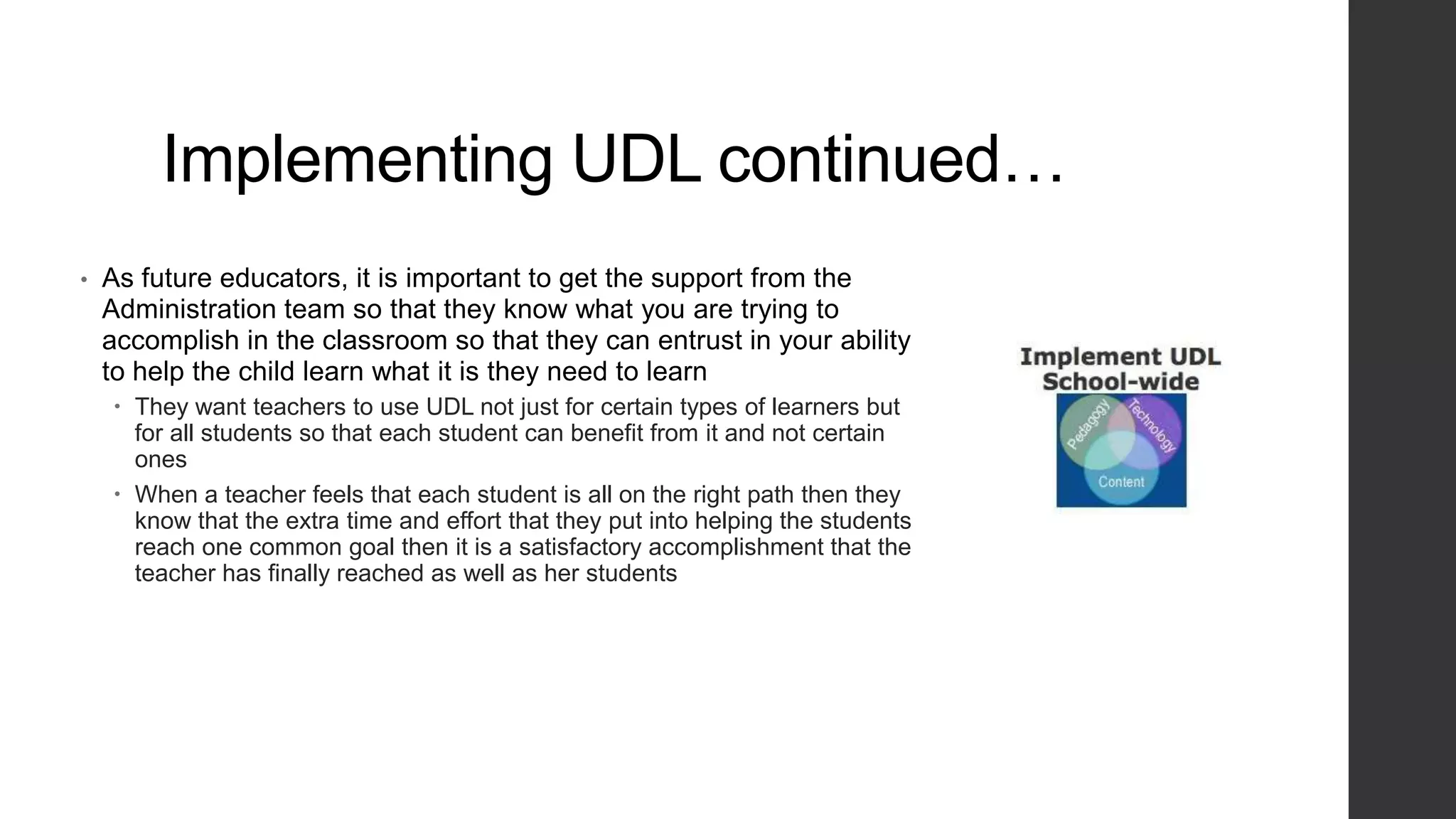 Implementing UDL continued…

• As future educators, it is important to get the support from the Administration team so that they know what you are trying to accomplish in the classroom so that they can entrust in your ability to help the child learn what it is they need to learn

• They want teachers to use UDL not just for certain types of learners but for all students so that each student can benefit from it and not certain ones

• When a teacher feels that each student is all on the right path then they know that the extra time and effort that they put into helping the students reach one common goal then it is a satisfactory accomplishment that the teacher has finally reached as well as her students

Implement UDL School-wide

Pedagogy

Technology

Content